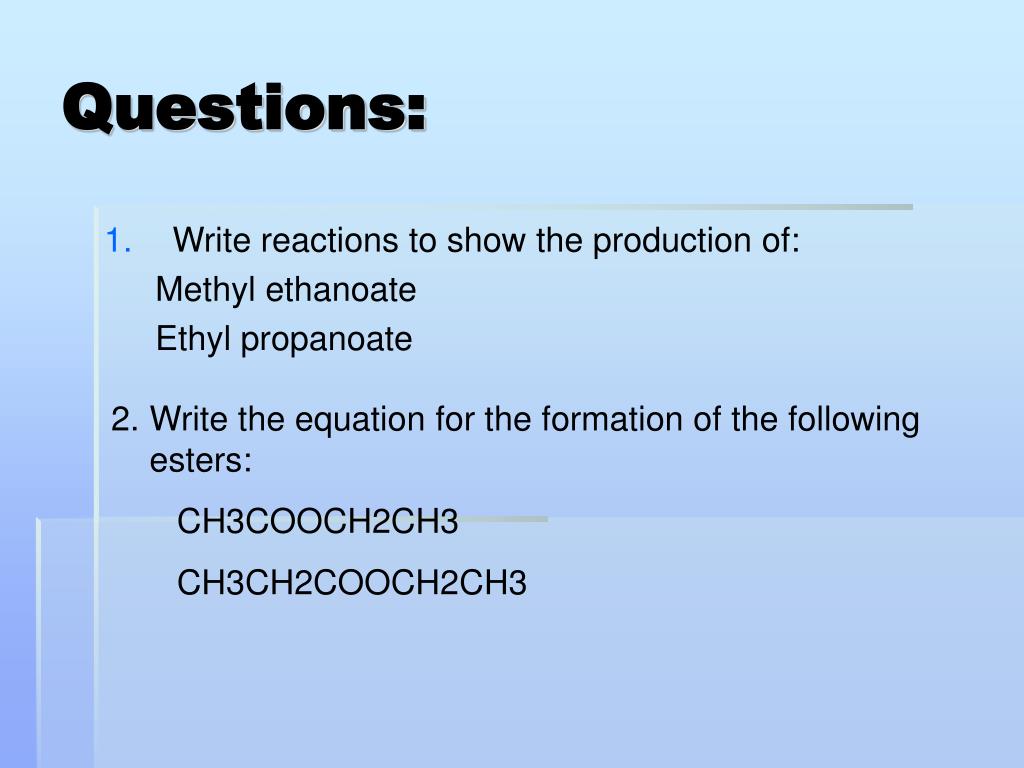 Questions:

1. Write reactions to show the production of:
Methyl ethanoate
Ethyl propanoate

2. Write the equation for the formation of the following esters:
CH3COOCH2CH3
CH3CH2COOCH2CH3